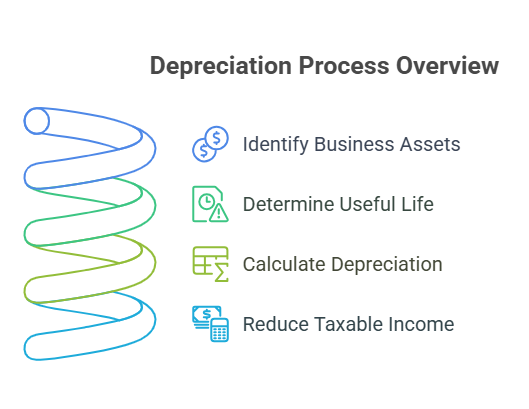 Depreciation Process Overview

Identify Business Assets

Determine Useful Life

Calculate Depreciation

Reduce Taxable Income